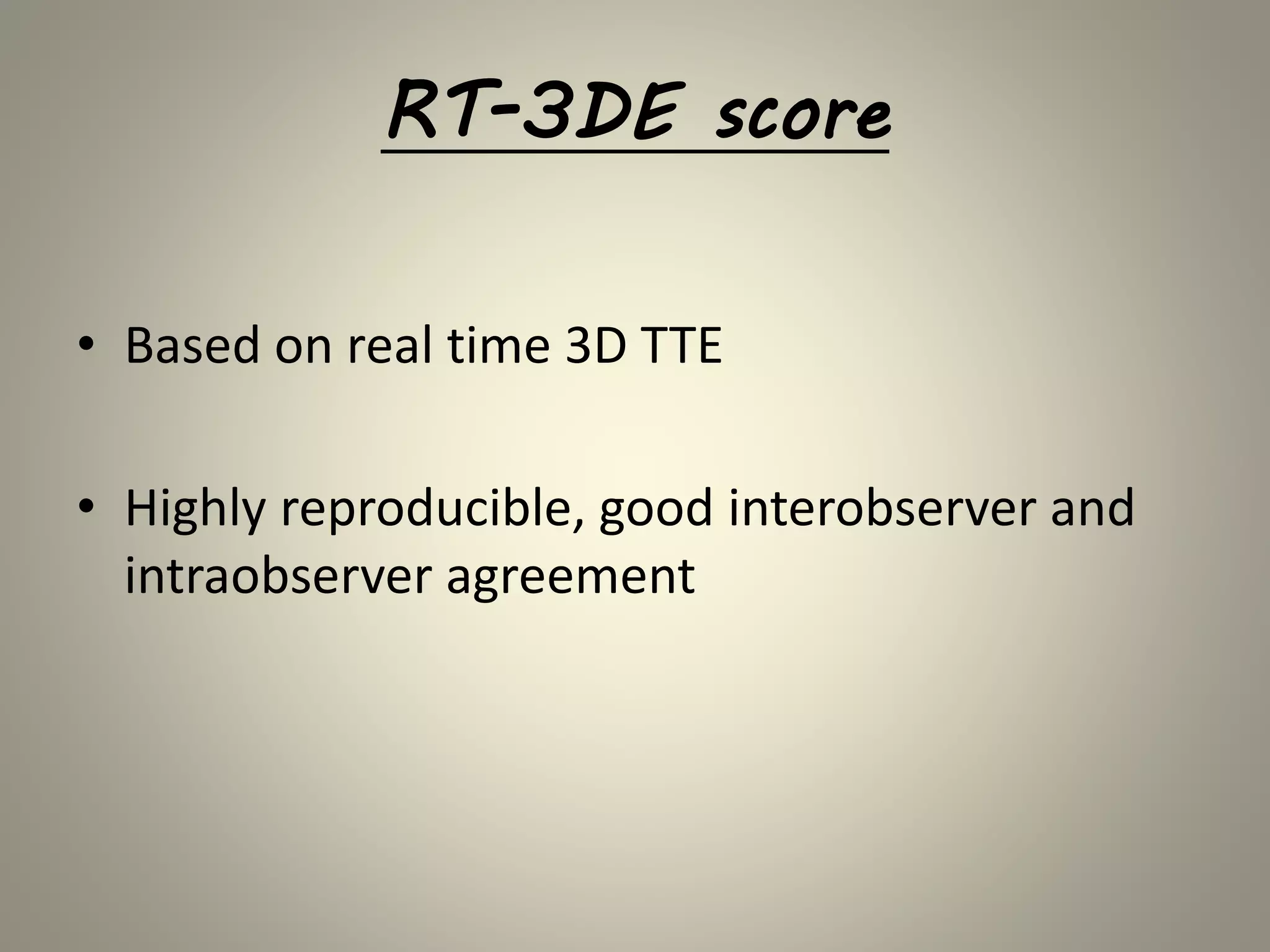 RT-3DE score

• Based on real time 3D TTE

• Highly reproducible, good interobserver and intraobserver agreement